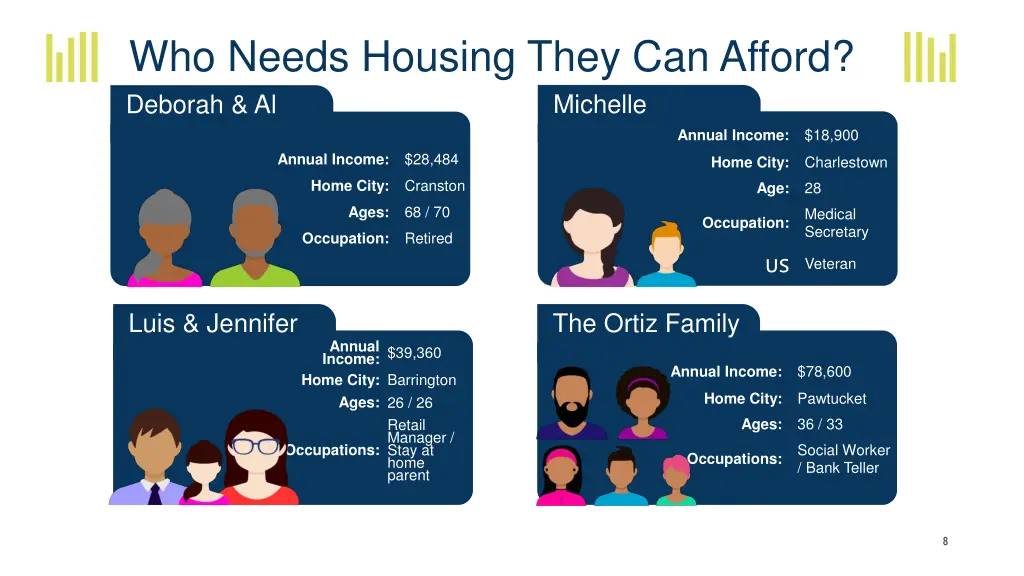 Who Needs Housing They Can Afford?

Deborah & Al

Annual Income: $28,484
Home City: Cranston
Ages: 68 / 70
Occupation: Retired

Michelle

Annual Income: $18,900
Home City: Charlestown
Age: 28
Occupation: Medical Secretary
US Veteran

Luis & Jennifer

Annual Income: $39,360
Home City: Barrington
Ages: 26 / 26
Occupations: Retail Manager / Stay at home parent

The Ortiz Family

Annual Income: $78,600
Home City: Pawtucket
Ages: 36 / 33
Occupations: Social Worker / Bank Teller

8